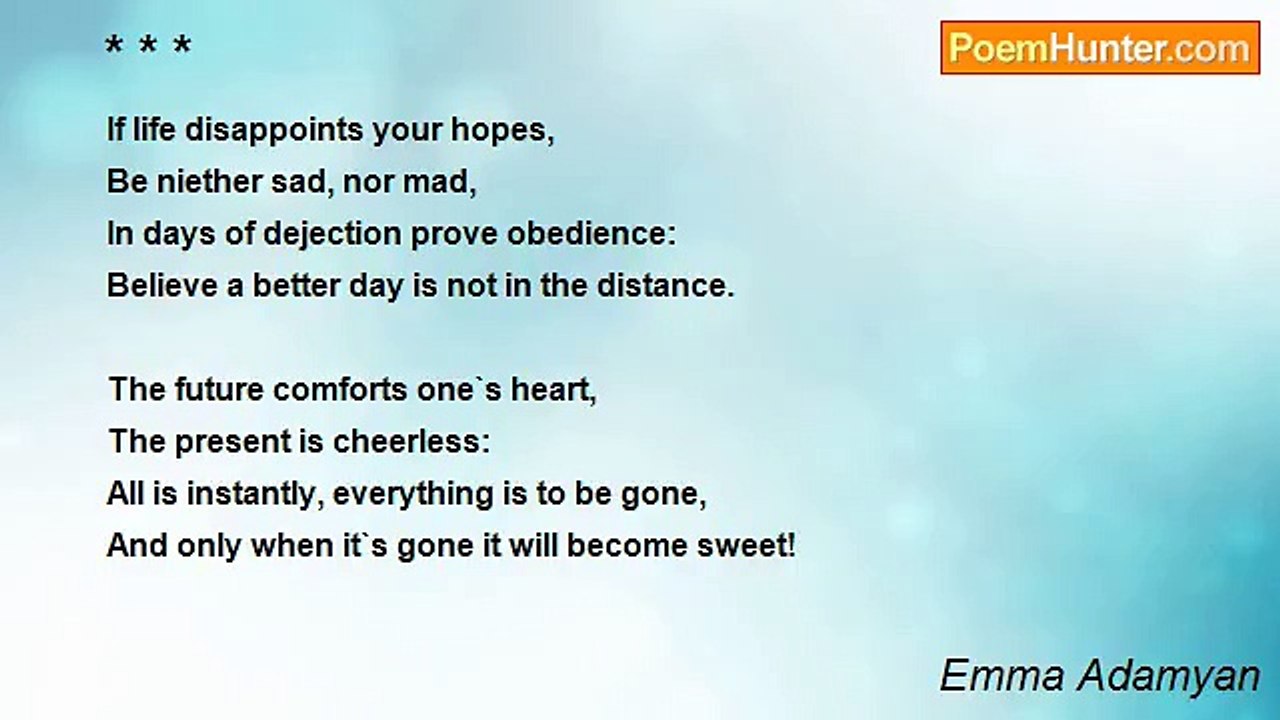 * * *

PoemHunter.com

If life disappoints your hopes,
Be niether sad, nor mad,
In days of dejection prove obedience:
Believe a better day is not in the distance.

The future comforts one`s heart,
The present is cheerless:
All is instantly, everything is to be gone,
And only when it`s gone it will become sweet!

Emma Adamyan